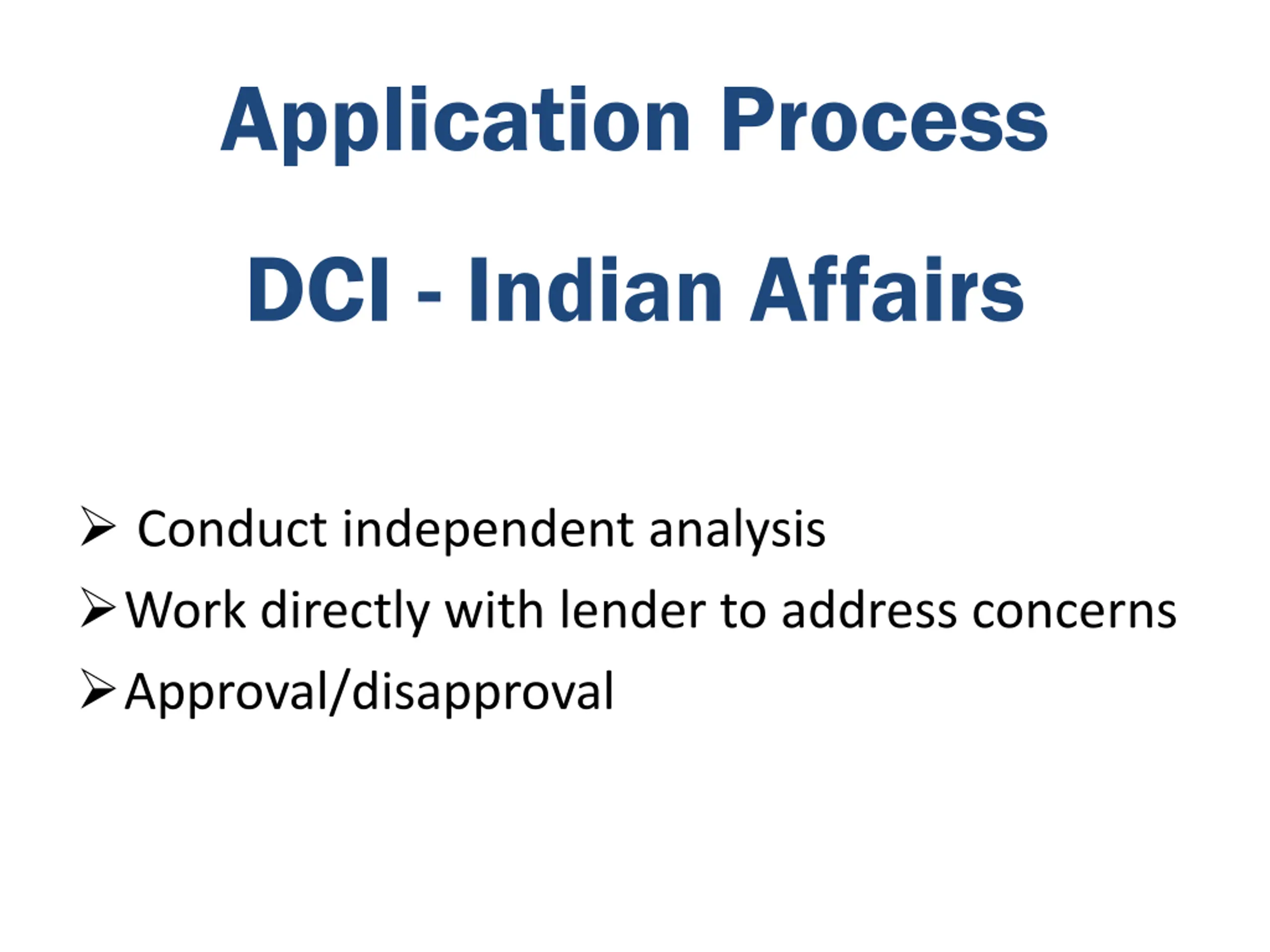 Application Process

DCI - Indian Affairs

➢ Conduct independent analysis
➢ Work directly with lender to address concerns
➢ Approval/disapproval